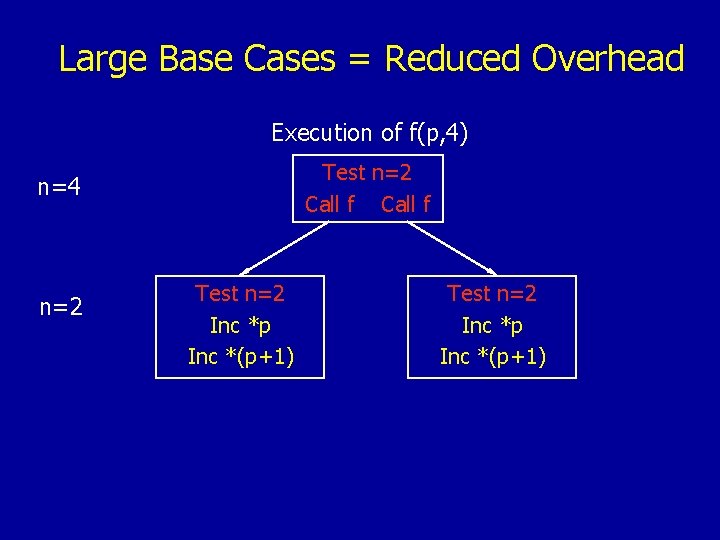 Large Base Cases = Reduced Overhead

Execution of f(p,4)

n=4

Test n=2
Call f Call f

n=2

Test n=2
Inc *p
Inc *(p+1)

Test n=2
Inc *p
Inc *(p+1)